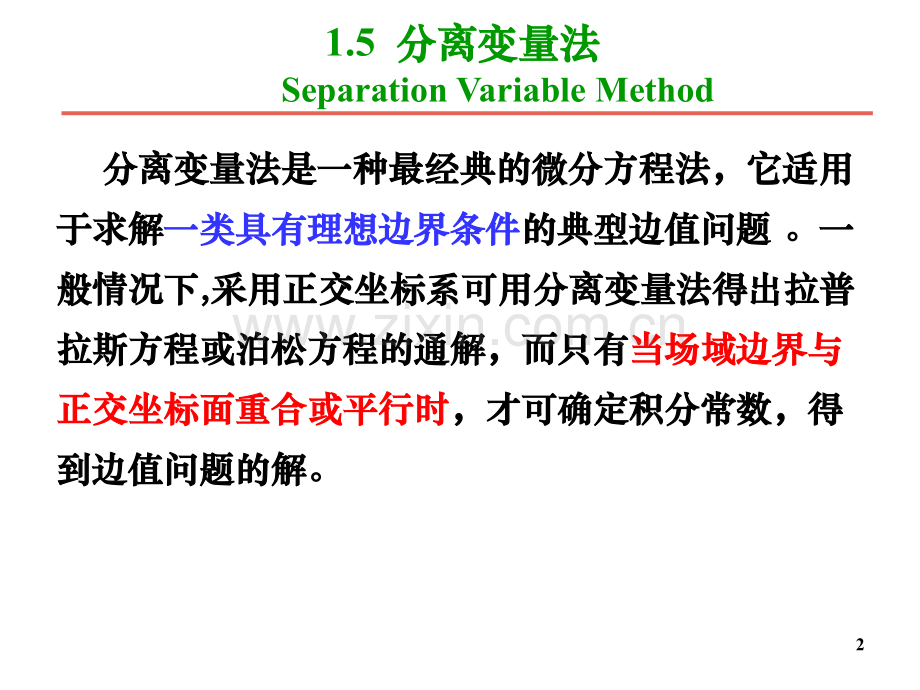 1.5 分离变量法

Separation Variable Method

分离变量法是一种最经典的微分方程法，它适用于求解一类具有理想边界条件的典型边值问题 。一般情况下,采用正交坐标系可用分离变量法得出拉普拉斯方程或泊松方程的通解，而只有当场域边界与正交坐标面重合或平行时，才可确定积分常数，得到边值问题的解。

www.zixin.com.cn

2